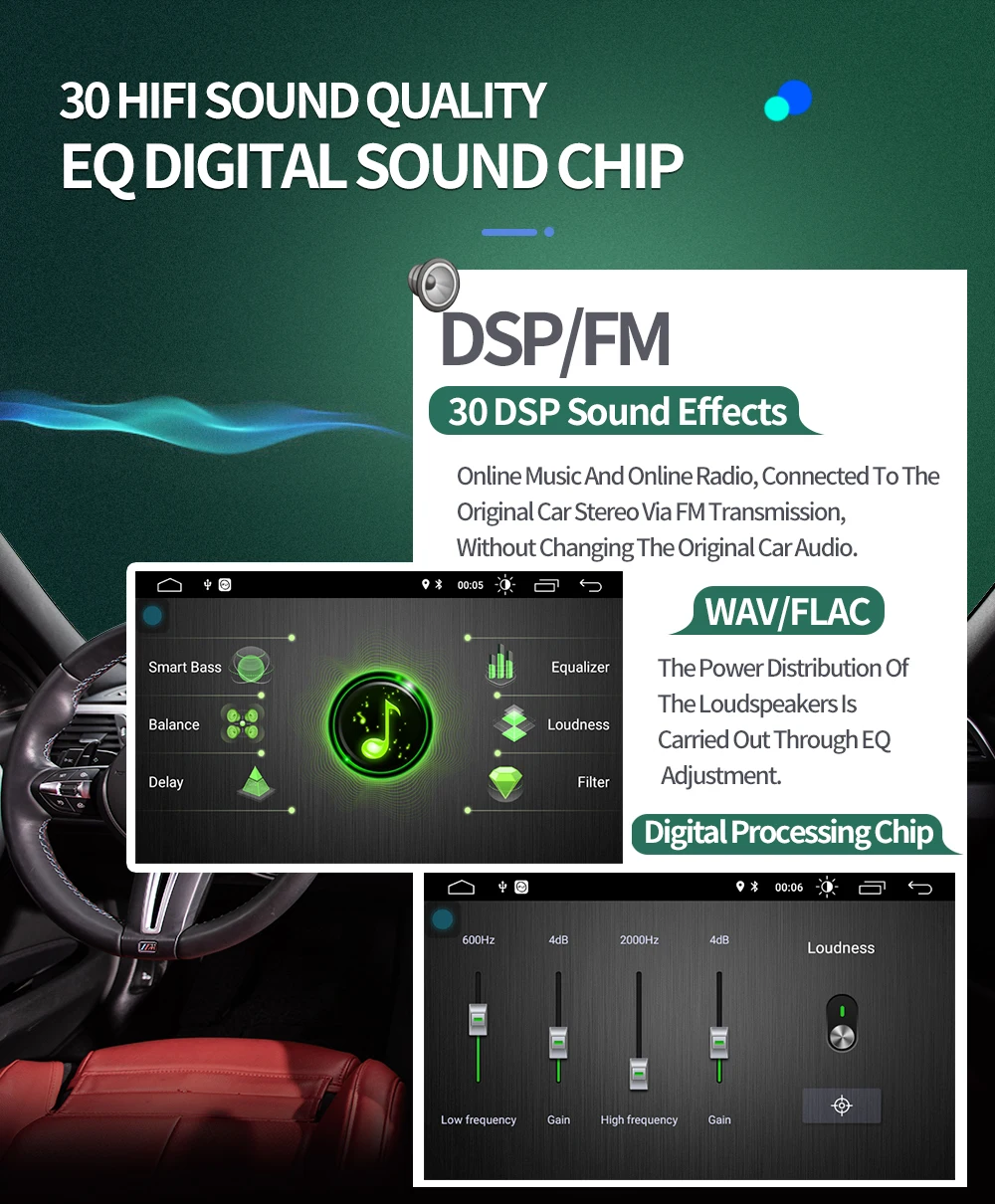 30 HIFI SOUND QUALITY
EQ DIGITAL SOUND CHIP

DSP/FM

30 DSP Sound Effects

Online Music And Online Radio, Connected To The Original Car Stereo Via FM Transmission, Without Changing The Original Car Audio.

00:05

Smart Bass
Balance
Delay
Equalizer
Loudness
Filter

WAV/FLAC

The Power Distribution Of The Loudspeakers Is Carried Out Through EQ Adjustment.

Digital Processing Chip

00:06

600Hz
4dB
2000Hz
4dB
Loudness

Low frequency
Gain
High frequency
Gain